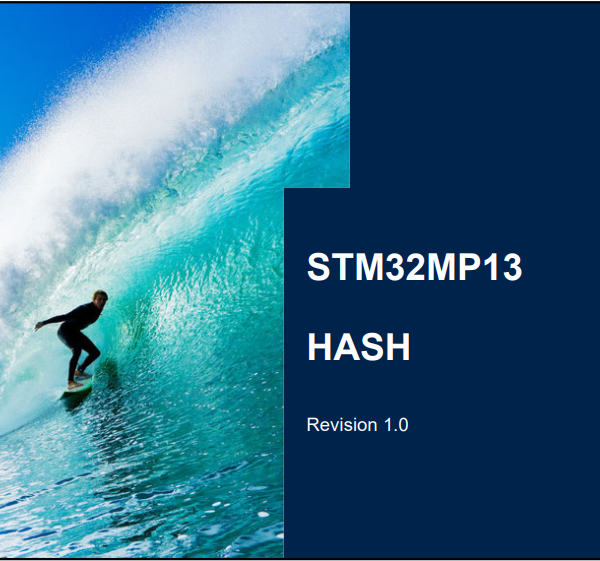 STM32MP13

HASH

Revision 1.0